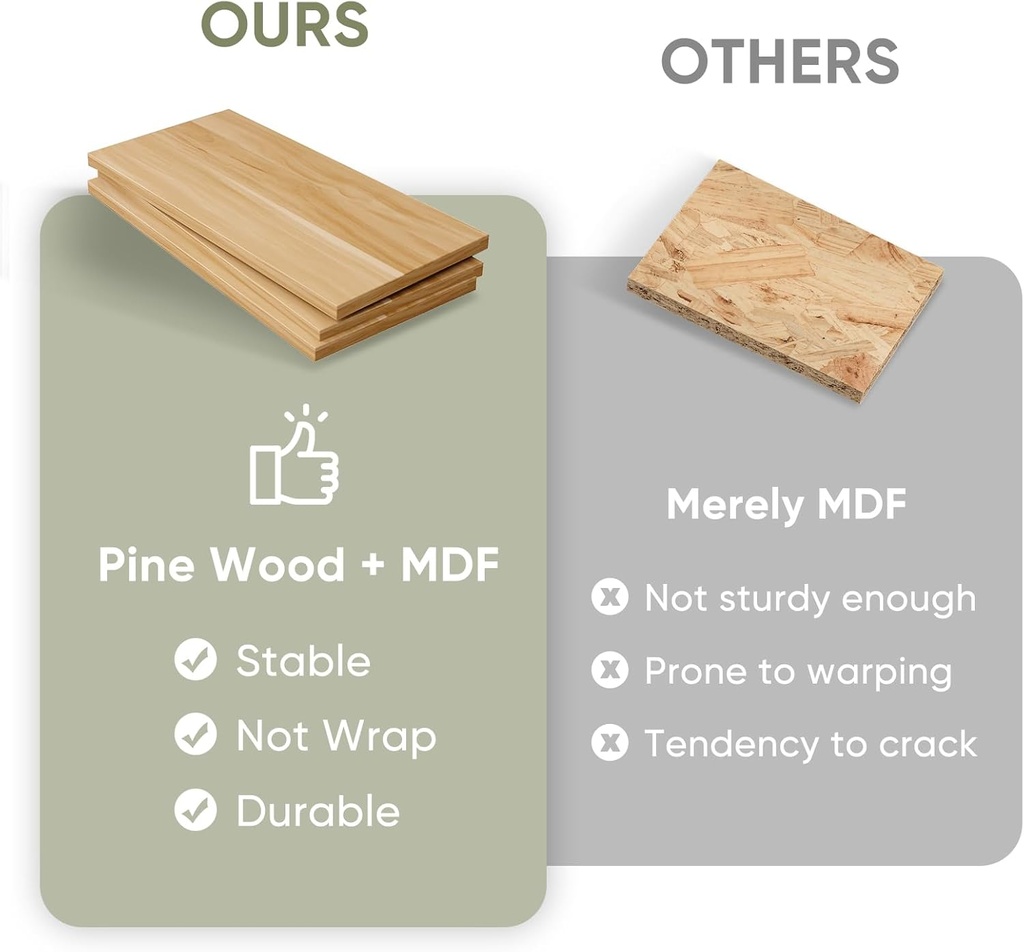 OURS

Pine Wood + MDF

Stable

Not Wrap

Durable

OTHERS

Merely MDF

Not sturdy enough

Prone to warping

Tendency to crack